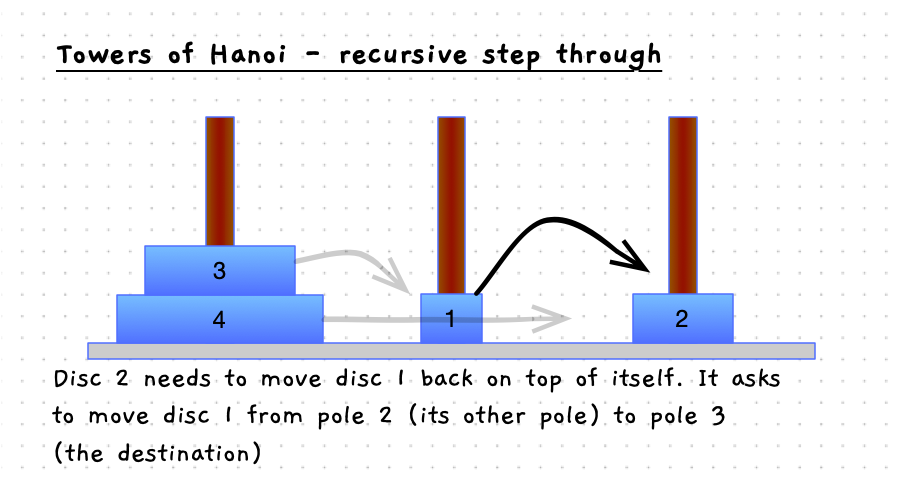 Towers of Hanoi - recursive step through

3

4

1

2

Disc 2 needs to move disc 1 back on top of itself. It asks to move disc 1 from pole 2 (its other pole) to pole 3 (the destination)